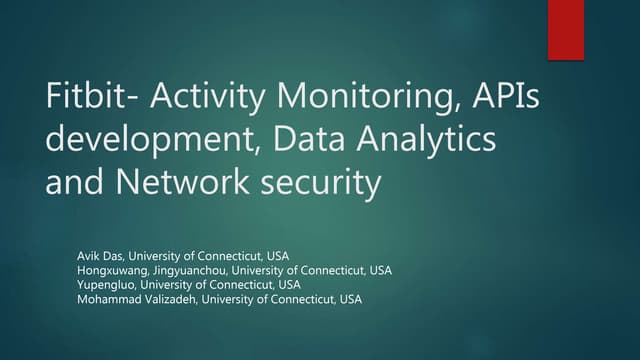 Fitbit- Activity Monitoring, APIs development, Data Analytics and Network security

Avik Das, University of Connecticut, USA
Hongxuwang, Jingyuanchou, University of Connecticut, USA
Yupengluo, University of Connecticut, USA
Mohammad Valizadeh, University of Connecticut, USA